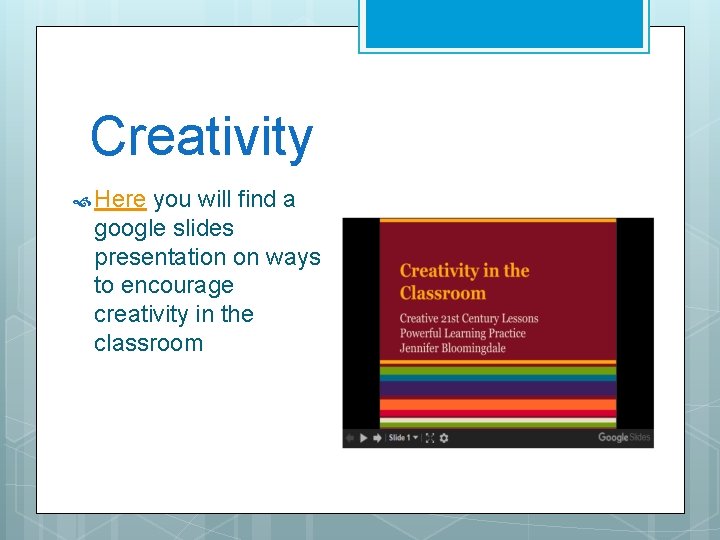 Creativity

Here you will find a google slides presentation on ways to encourage creativity in the classroom

Creativity in the Classroom

Creative 21st Century Lessons
Powerful Learning Practice
Jennifer Bloomingdale

Slide 1

Google Slides